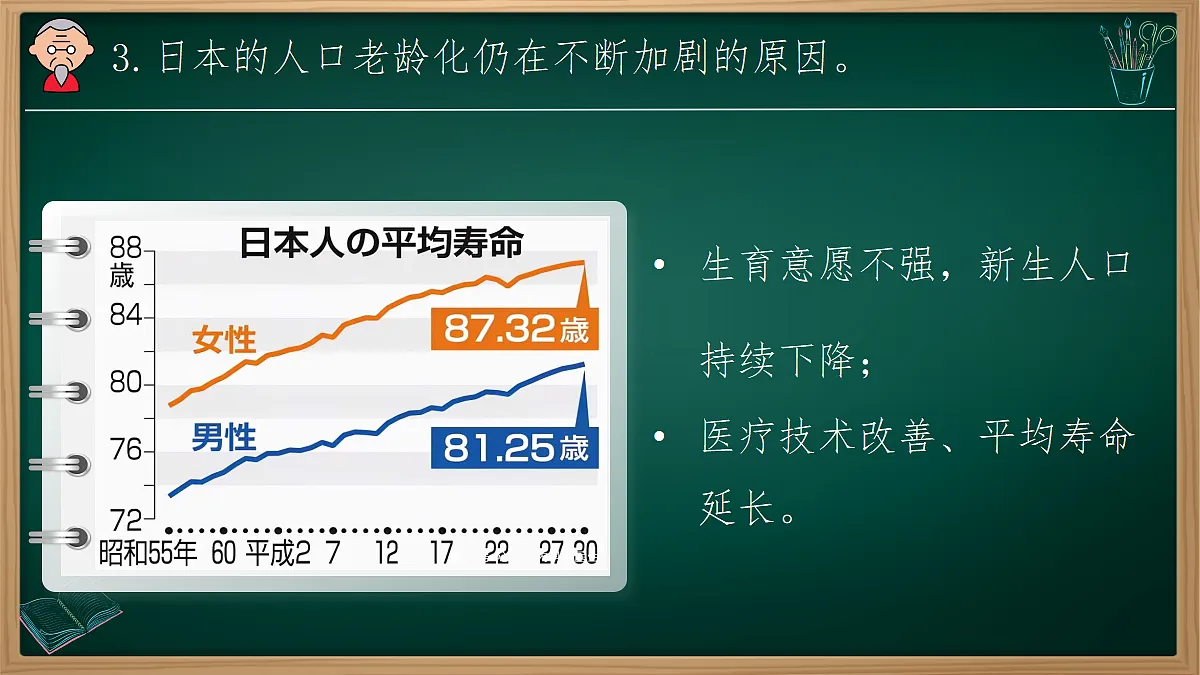 3. 日本的人口老龄化仍在不断加剧的原因。

日本人の平均寿命

88
歳
84
80
76
72

女性
87.32歳
男性
81.25歳

昭和55年 60 平成2 7 12 17 22 27 30

• 生育意愿不强，新生人口持续下降；

• 医疗技术改善、平均寿命延长。